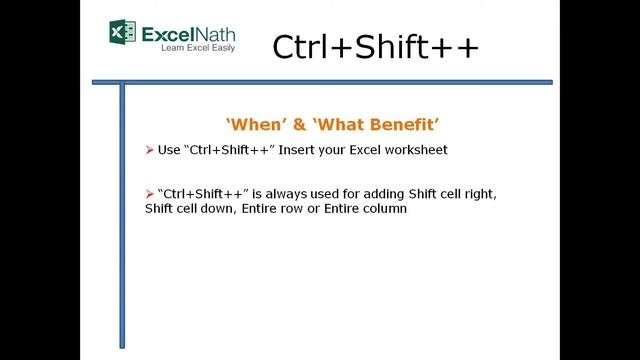 ExcelNath
Learn Excel Easily

Ctrl+Shift++

‘When’ & ‘What Benefit’

➢ Use “Ctrl+Shift++” Insert your Excel worksheet

➢ “Ctrl+Shift++” is always used for adding Shift cell right, Shift cell down, Entire row or Entire column